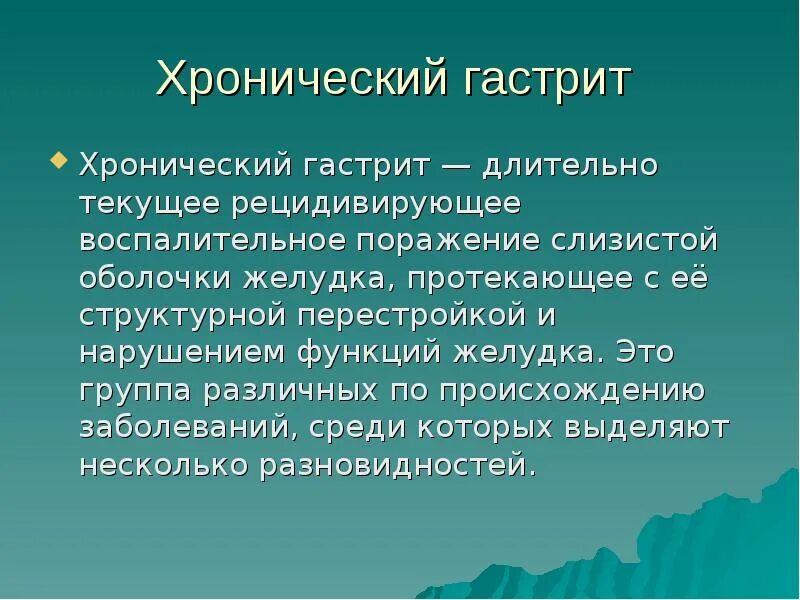 Хронический гастрит

Хронический гастрит — длительно текущее рецидивирующее воспалительное поражение слизистой оболочки желудка, протекающее с её структурной перестройкой и нарушением функций желудка. Это группа различных по происхождению заболеваний, среди которых выделяют несколько разновидностей.